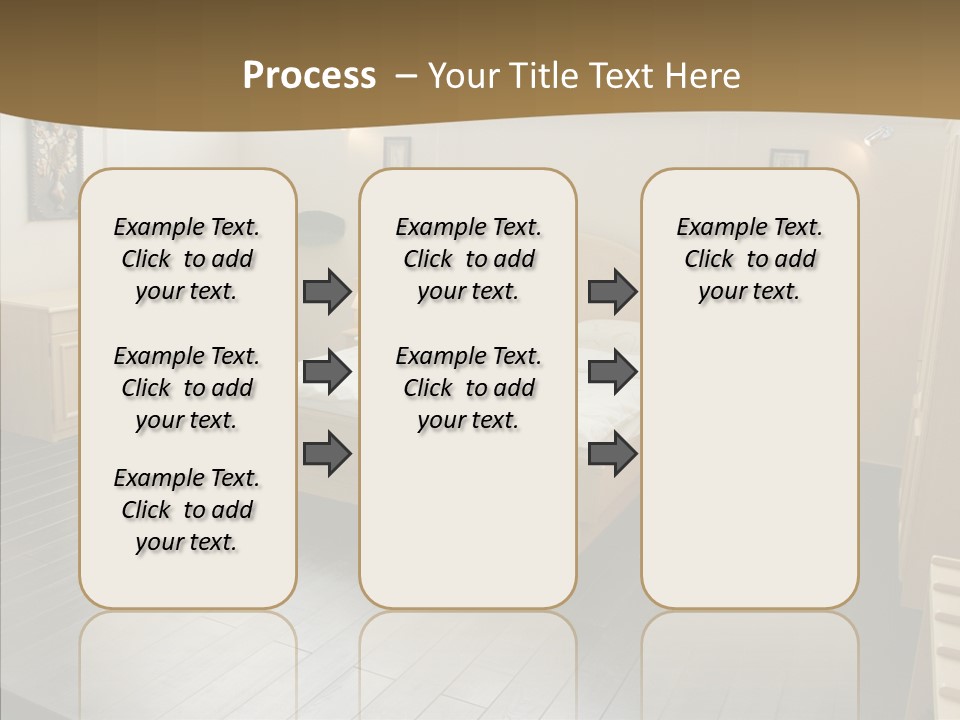 Process – Your Title Text Here

Example Text. Click to add your text.

Example Text. Click to add your text.

Example Text. Click to add your text.

Example Text. Click to add your text.

Example Text. Click to add your text.

Example Text. Click to add your text.